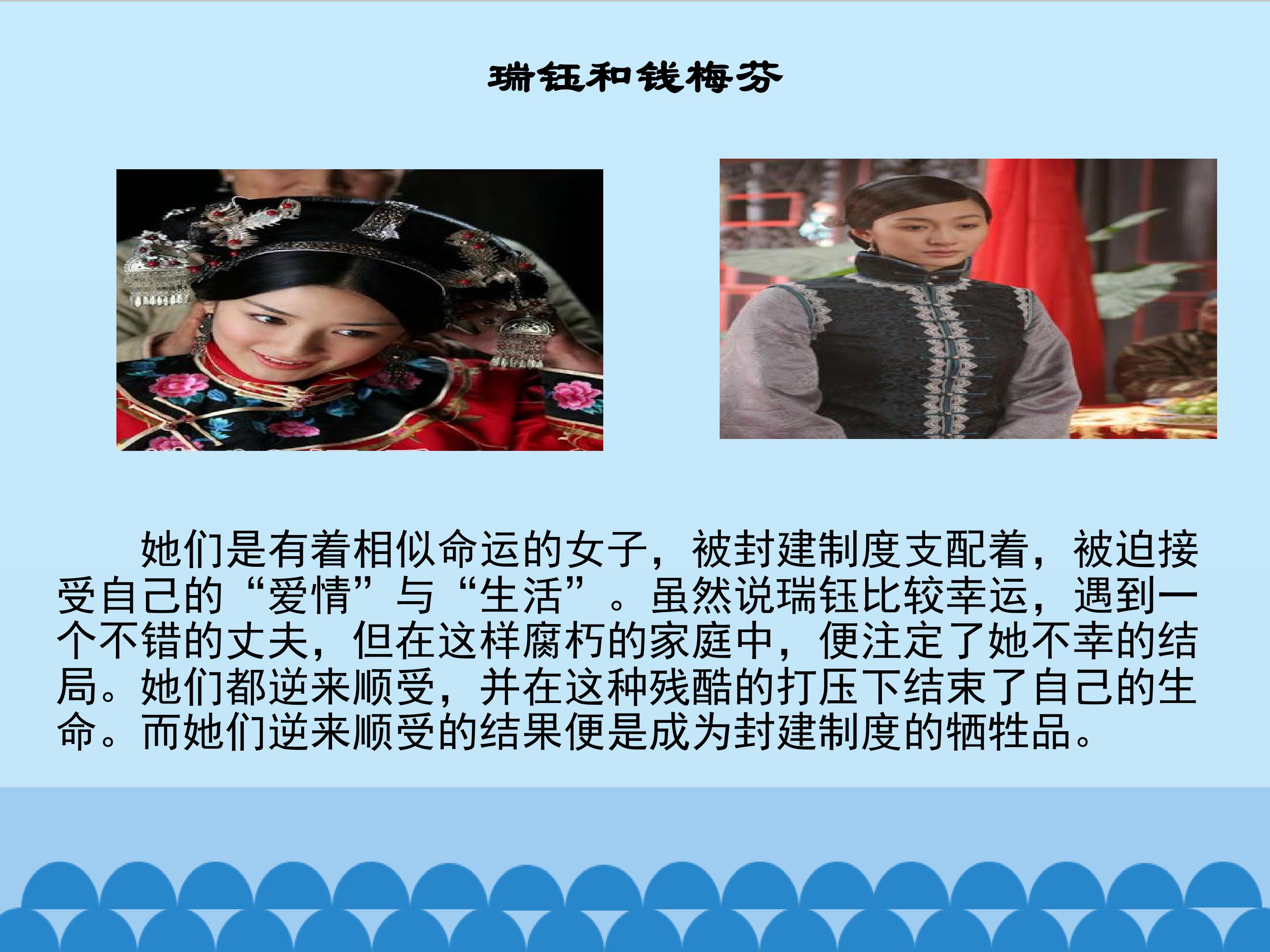 瑞钰和钱梅芬

她们是有着相似命运的女子，被封建制度支配着，被迫接受自己的“爱情”与“生活”。虽然说瑞钰比较幸运，遇到一个不错的丈夫，但在这样腐朽的家庭中，便注定了她不幸的结局。她们都逆来顺受，并在这种残酷的打压下结束了自己的生命。而她们逆来顺受的结果便是成为封建制度的牺牲品。